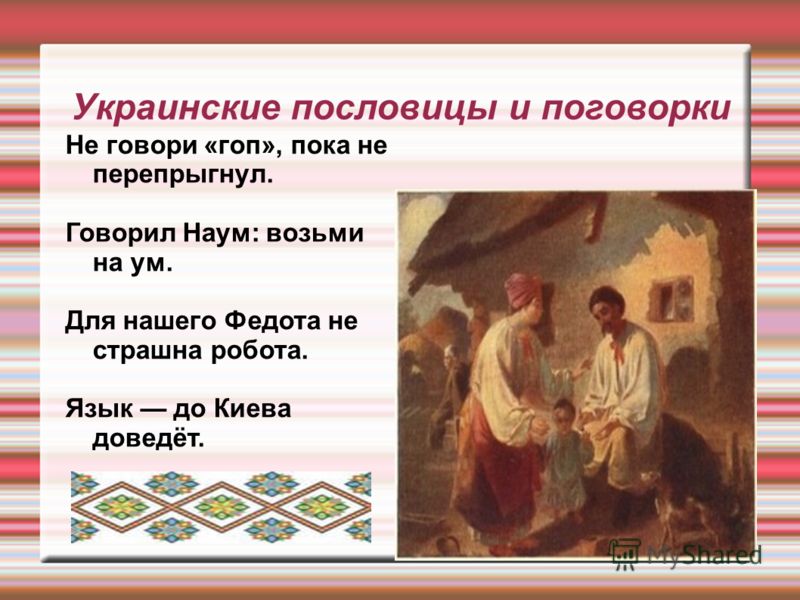 Украинские пословицы и поговорки

Не говори «гоп», пока не перепрыгнул.

Говорил Наум: возьми на ум.

Для нашего Федота не страшна робота.

Язык — до Киева доведёт.

MyShared